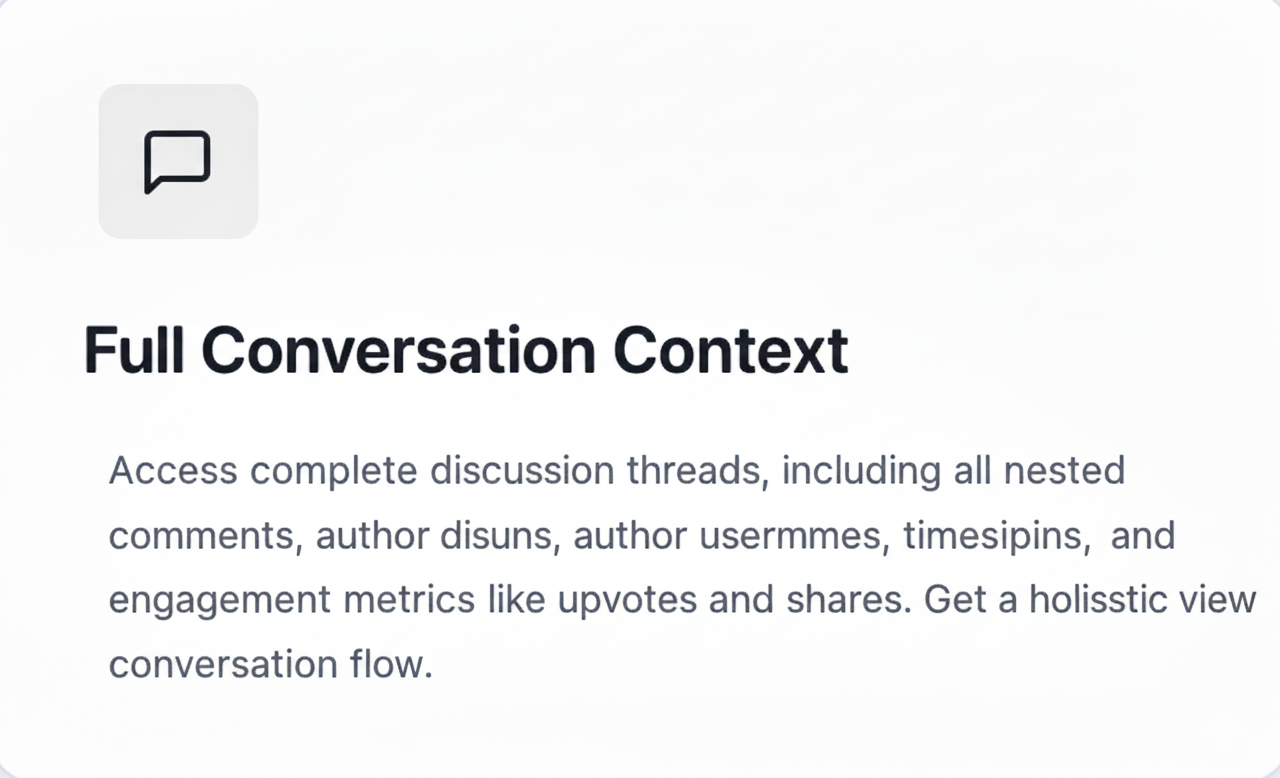 Full Conversation Context

Access complete discussion threads, including all nested comments, author disuns, author usermmes, timesipins, and engagement metrics like upvotes and shares. Get a holisstic view conversation flow.